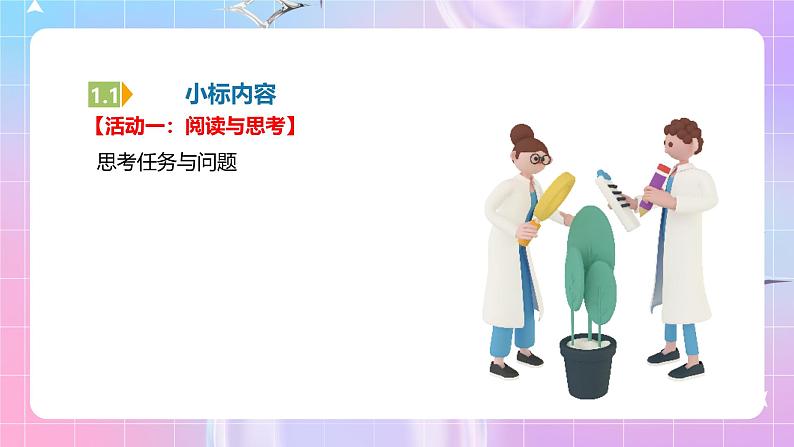 1.1 小标内容

【活动一：阅读与思考】

思考任务与问题